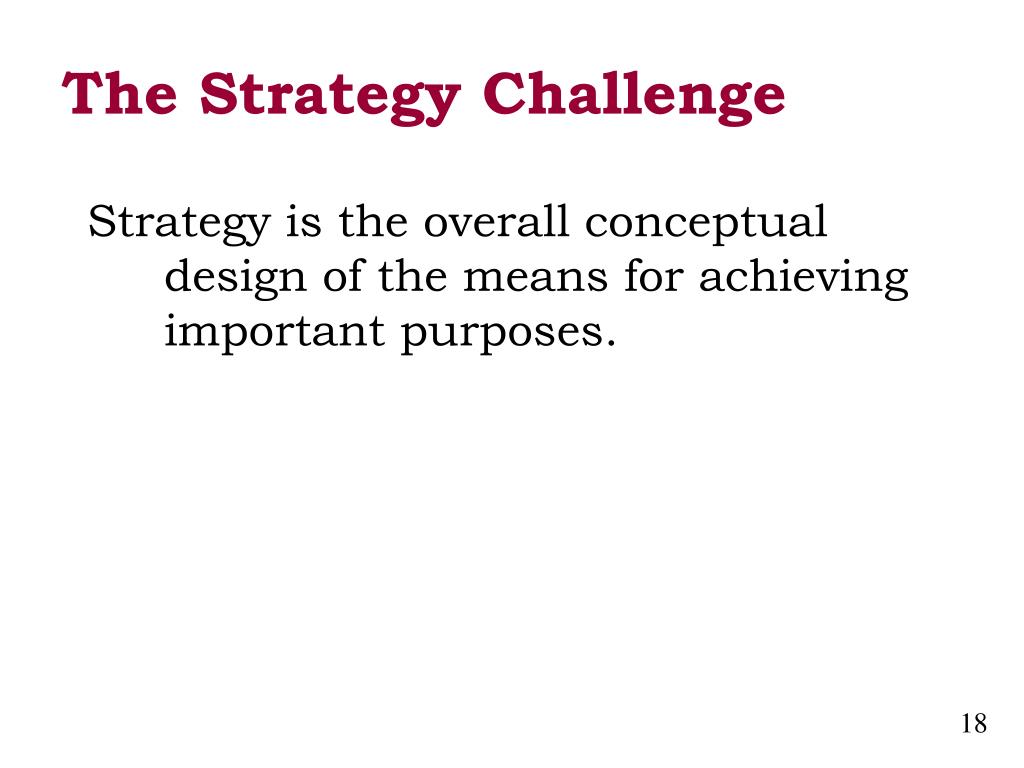 The Strategy Challenge

Strategy is the overall conceptual design of the means for achieving important purposes.

18